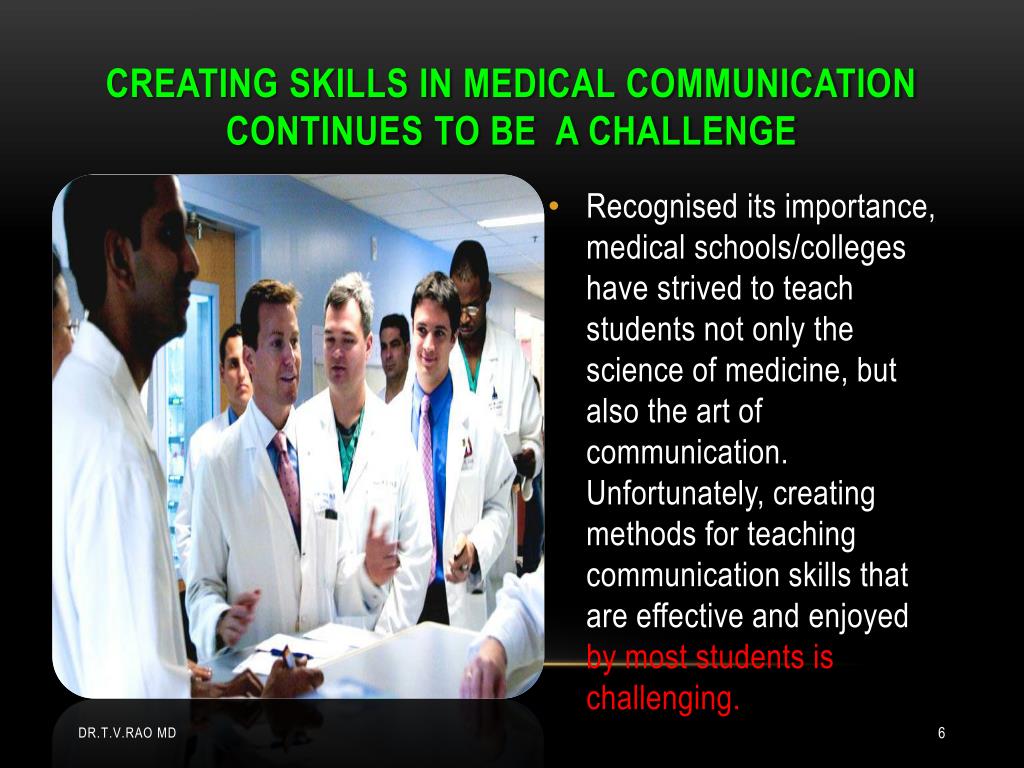 CREATING SKILLS IN MEDICAL COMMUNICATION CONTINUES TO BE A CHALLENGE

• Recognised its importance, medical schools/colleges have strived to teach students not only the science of medicine, but also the art of communication. Unfortunately, creating methods for teaching communication skills that are effective and enjoyed by most students is challenging.

DR.T.V.RAO MD

6